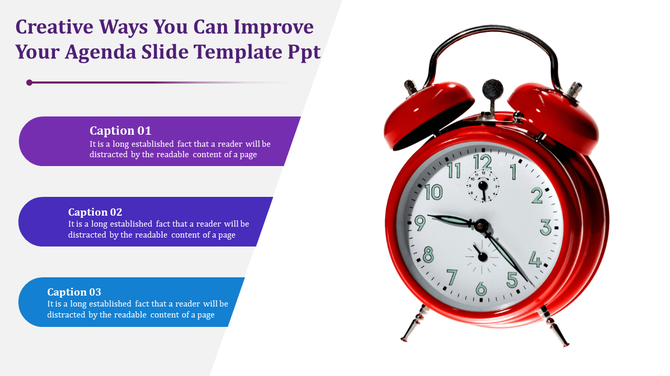 Creative Ways You Can Improve Your Agenda Slide Template Ppt

Caption 01
It is a long established fact that a reader will be distracted by the readable content of a page

Caption 02
It is a long established fact that a reader will be distracted by the readable content of a page

Caption 03
It is a long established fact that a reader will be distracted by the readable content of a page

12
1
2
3
4
5
6
7
8
9
10
11